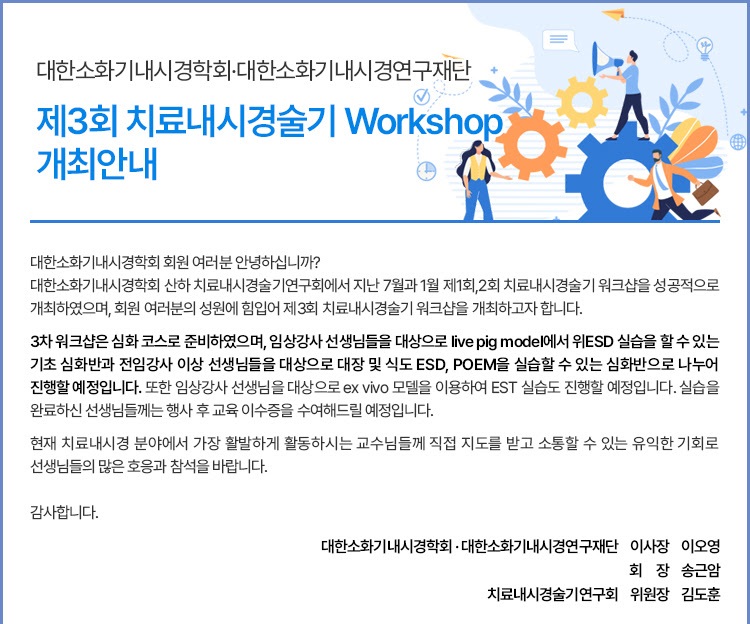 대한소화기내시경학회·대한소화기내시경연구재단

제3회 치료내시경술기 Workshop 개최안내

대한소화기내시경학회 회원 여러분 안녕하십니까?
대한소화기내시경학회 산하 치료내시경술기연구회에서 지난 7월과 1월 제1회,2회 치료내시경술기 워크샵을 성공적으로 개최하였으며, 회원 여러분의 성원에 힘입어 제3회 치료내시경술기 워크샵을 개최하고자 합니다.

3차 워크샵은 심화 코스로 준비하였으며, 임상강사 선생님들을 대상으로 live pig model에서 위ESD 실습을 할 수 있는 기초 심화반과 전임강사 이상 선생님들을 대상으로 대장 및 식도 ESD, POEM을 실습할 수 있는 심화반으로 나누어 진행할 예정입니다. 또한 임상강사 선생님을 대상으로 ex vivo 모델을 이용하여 EST 실습도 진행할 예정입니다. 실습을 완료하신 선생님들께는 행사 후 교육 이수증을 수여해드릴 예정입니다.

현재 치료내시경 분야에서 가장 활발하게 활동하시는 교수님들께 직접 지도를 받고 소통할 수 있는 유익한 기회로 선생님들의 많은 호응과 참석을 바랍니다.

감사합니다.

대한소화기내시경학회 · 대한소화기내시경연구재단 이사장 이오영
회 장 송근암
치료내시경술기연구회 위원장 김도훈